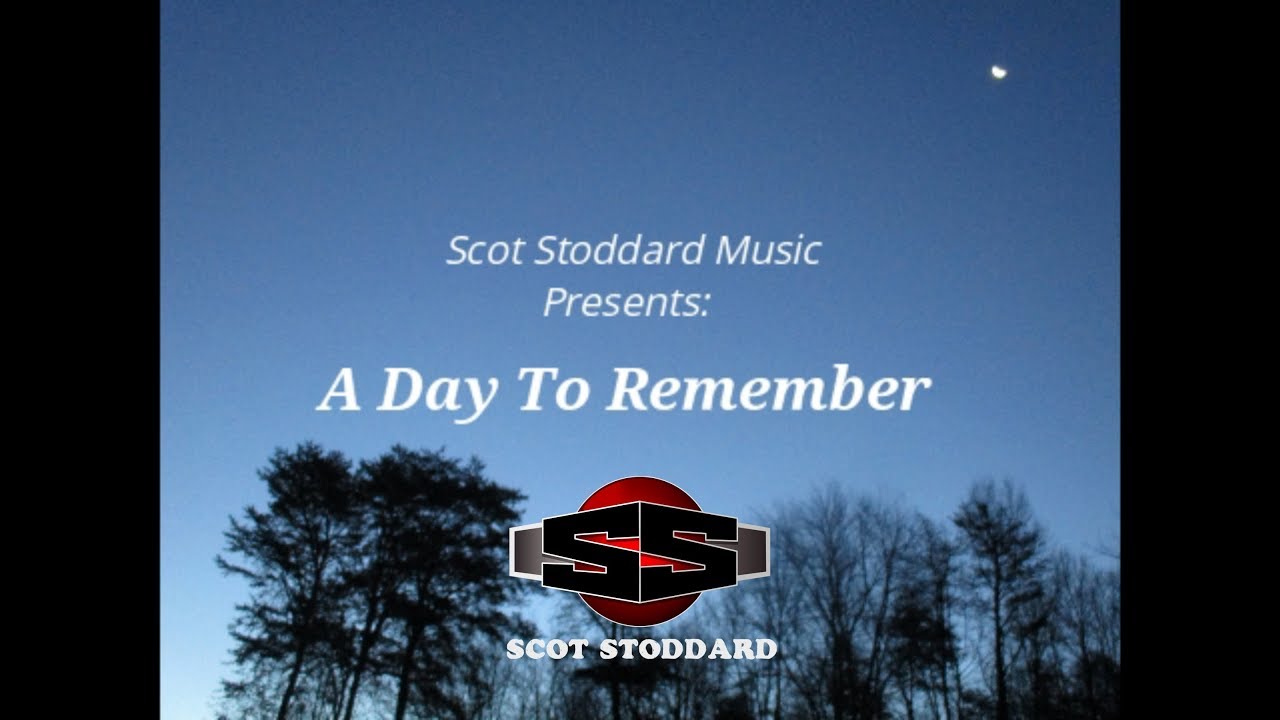 Scot Stoddard Music
Presents:

A Day To Remember

SS

SCOT STODDARD